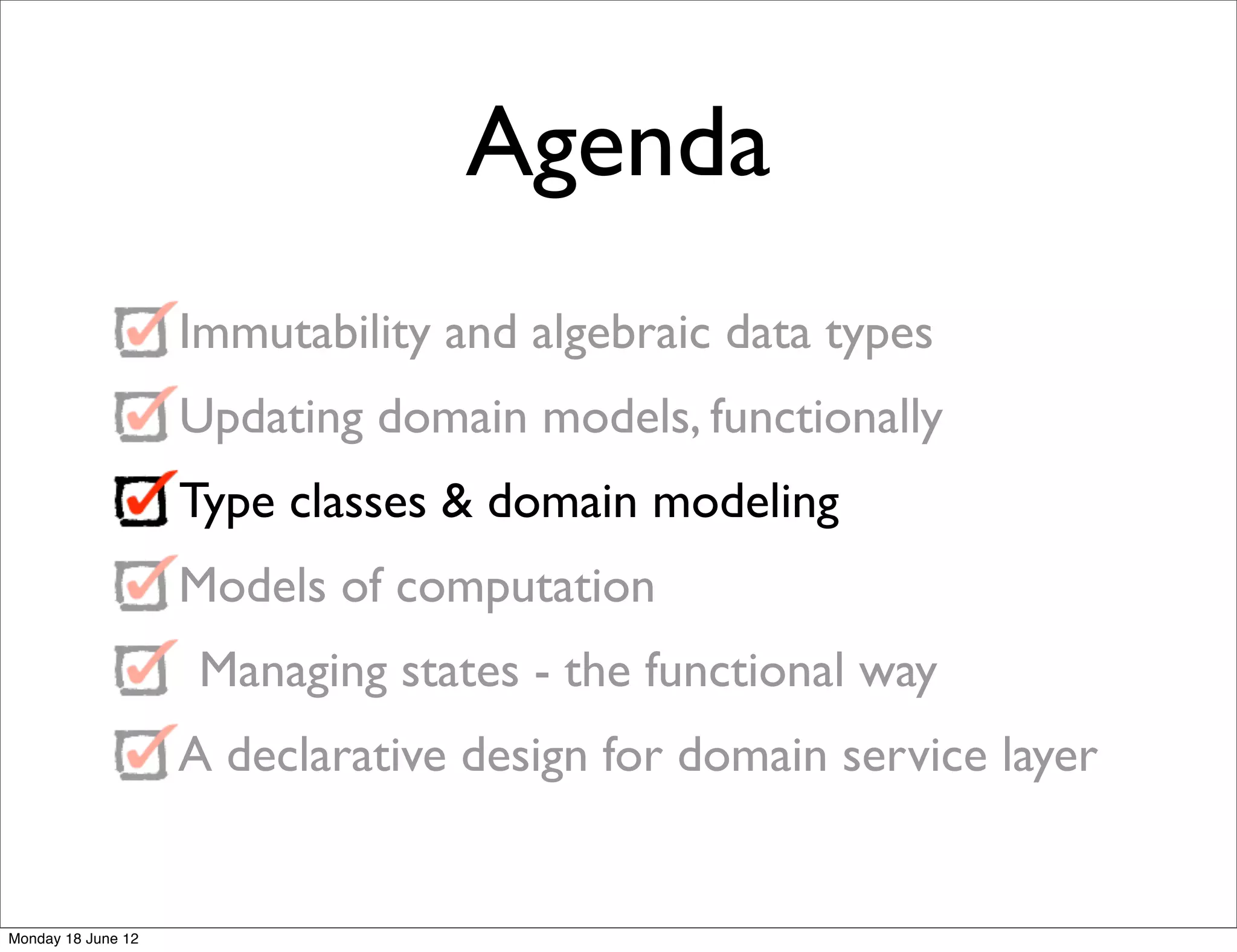 Agenda

Immutability and algebraic data types

Updating domain models, functionally

Type classes & domain modeling

Models of computation

Managing states - the functional way

A declarative design for domain service layer

Monday 18 June 12